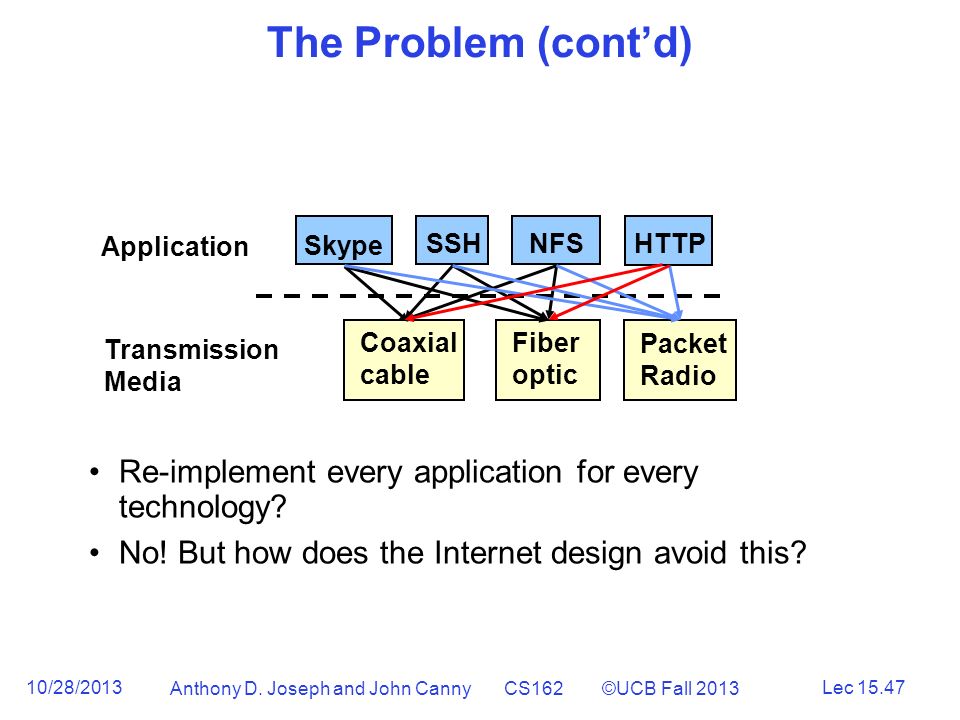 The Problem (cont’d)

Application

Skype

SSH

NFS

HTTP

Transmission Media

Coaxial cable

Fiber optic

Packet Radio

• Re-implement every application for every technology?

• No! But how does the Internet design avoid this?

10/28/2013

Anthony D. Joseph and John Canny

CS162

©UCB Fall 2013

Lec 15.47